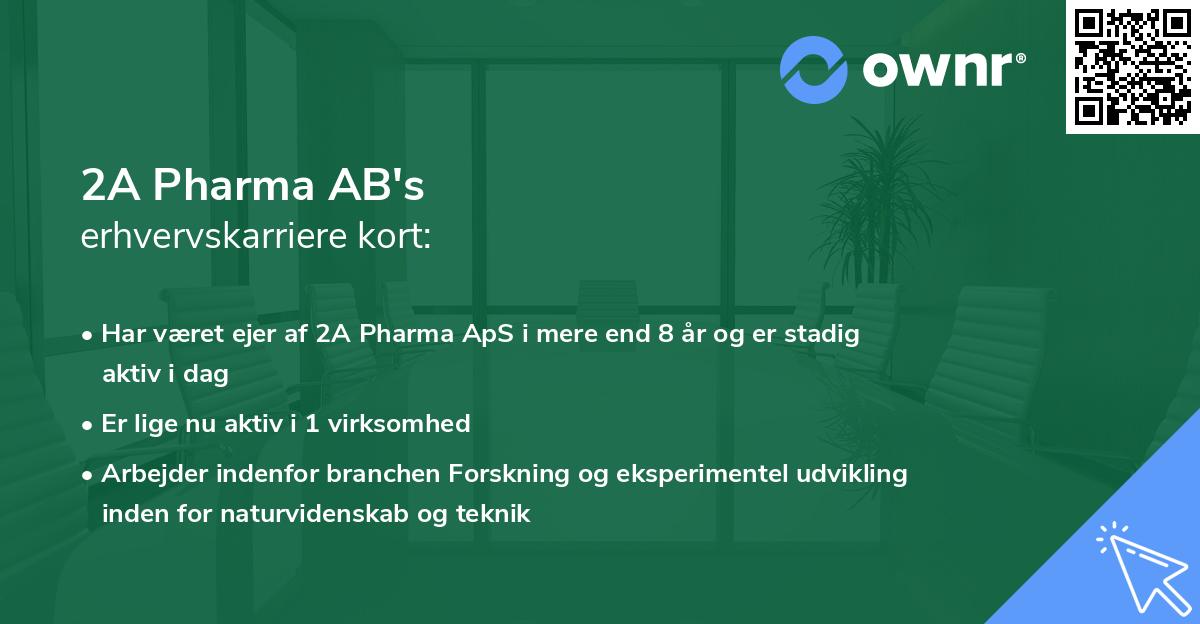 ownr®

2A Pharma AB's
erhvervskarriere kort:

• Har været ejer af 2A Pharma ApS i mere end 8 år og er stadig aktiv i dag
• Er lige nu aktiv i 1 virksomhed
• Arbejder indenfor branchen Forskning og eksperimentel udvikling inden for naturvidenskab og teknik